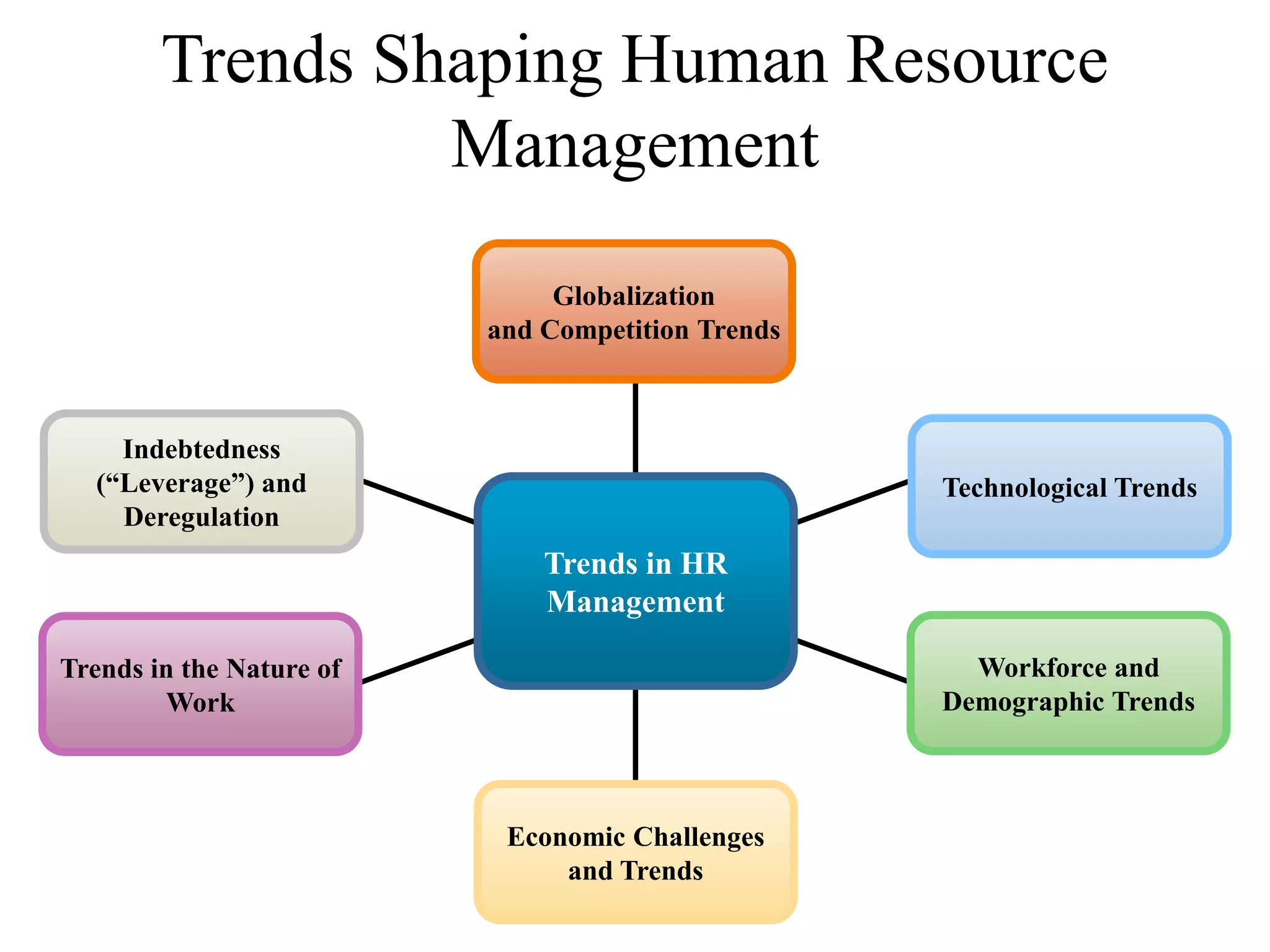 Trends Shaping Human Resource Management

Globalization and Competition Trends

Indebtedness (“Leverage”) and Deregulation

Technological Trends

Trends in HR Management

Trends in the Nature of Work

Workforce and Demographic Trends

Economic Challenges and Trends